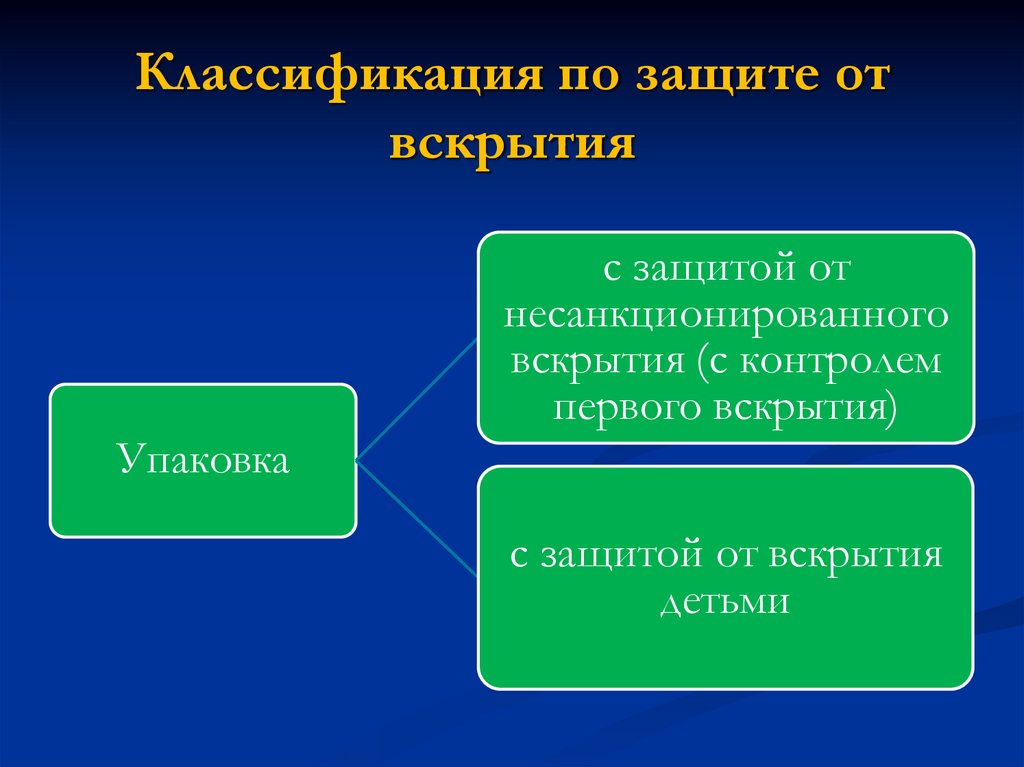 Классификация по защите от вскрытия

Упаковка

с защитой от несанкционированного вскрытия (с контролем первого вскрытия)

с защитой от вскрытия детьми